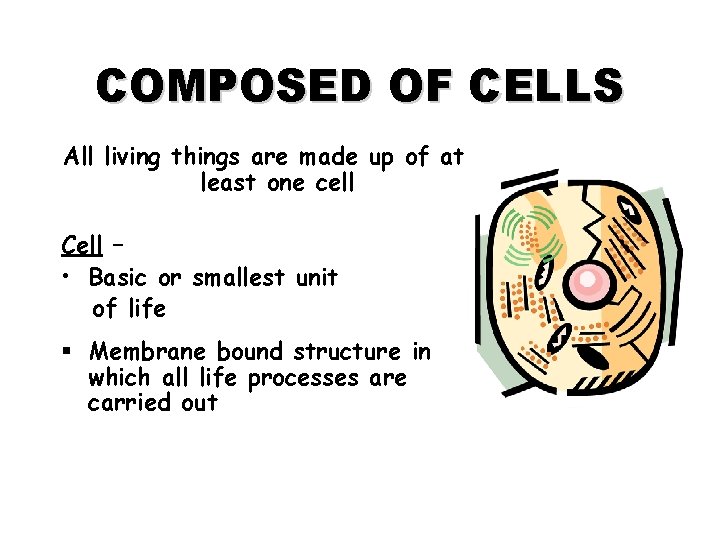 COMPOSED OF CELLS

All living things are made up of at least one cell

Cell –

• Basic or smallest unit of life

▪ Membrane bound structure in which all life processes are carried out